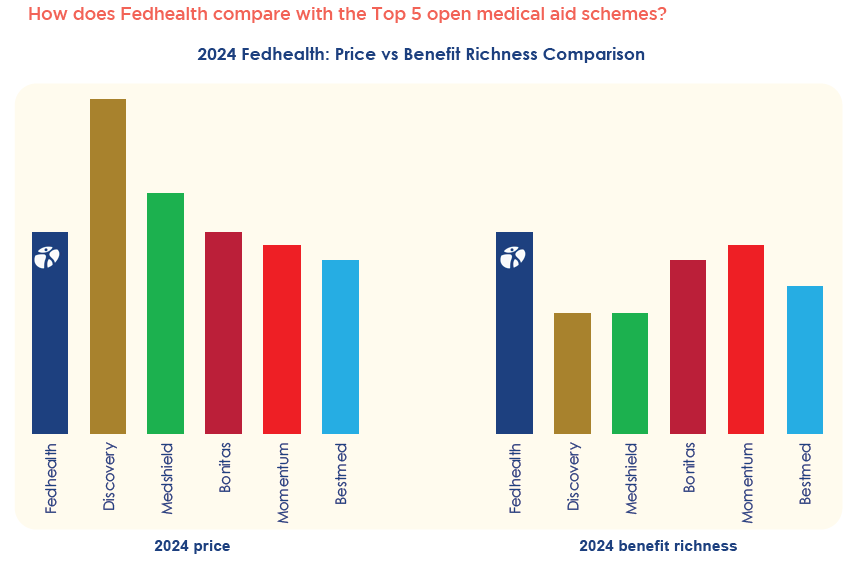 How does Fedhealth compare with the Top 5 open medical aid schemes?

2024 Fedhealth: Price vs Benefit Richness Comparison

Fedhealth
Discovery
Medshield
Bonitas
Momentum
Bestmed

2024 price

Fedhealth
Discovery
Medshield
Bonitas
Momentum
Bestmed

2024 benefit richness